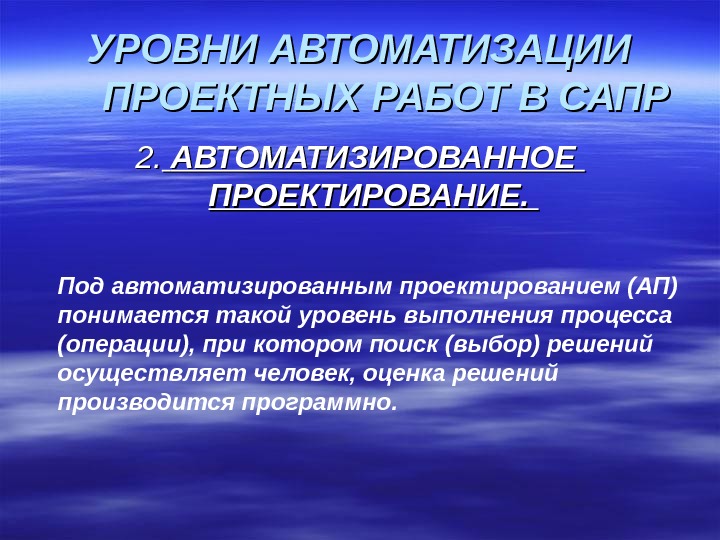 УРОВНИ АВТОМАТИЗАЦИИ ПРОЕКТНЫХ РАБОТ В САПР

2. АВТОМАТИЗИРОВАННОЕ ПРОЕКТИРОВАНИЕ.

Под автоматизированным проектированием (АП) понимается такой уровень выполнения процесса (операции), при котором поиск (выбор) решений осуществляет человек, оценка решений производится программно.